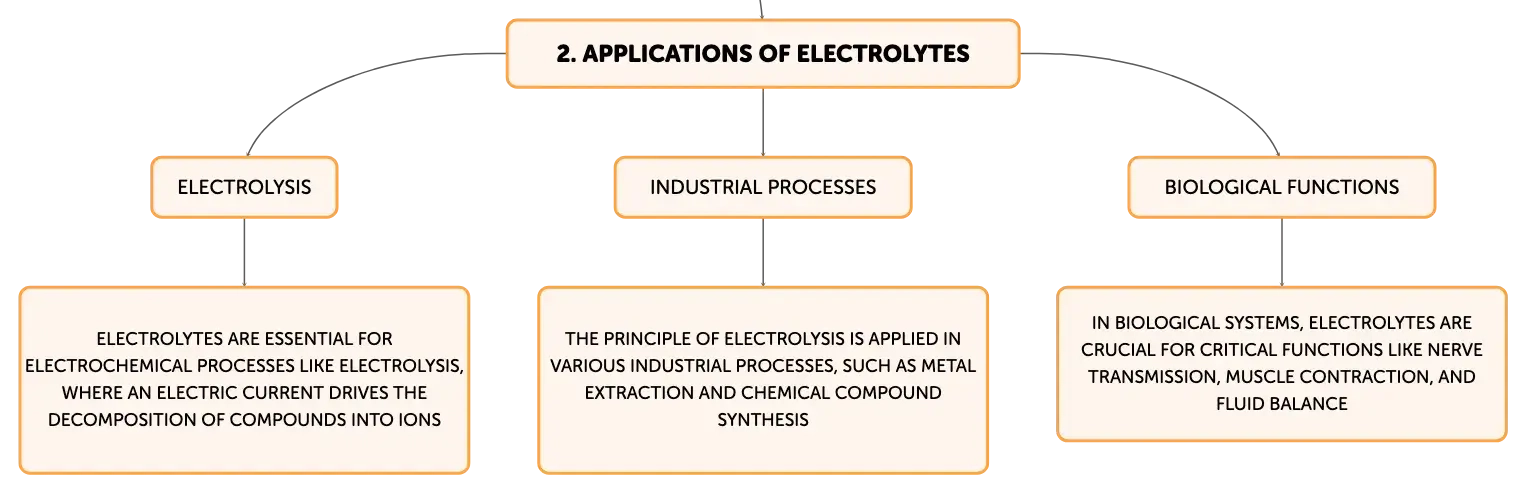 2. APPLICATIONS OF ELECTROLYTES

ELECTROLYSIS

ELECTROLYTES ARE ESSENTIAL FOR ELECTROCHEMICAL PROCESSES LIKE ELECTROLYSIS, WHERE AN ELECTRIC CURRENT DRIVES THE DECOMPOSITION OF COMPOUNDS INTO IONS

INDUSTRIAL PROCESSES

THE PRINCIPLE OF ELECTROLYSIS IS APPLIED IN VARIOUS INDUSTRIAL PROCESSES, SUCH AS METAL EXTRACTION AND CHEMICAL COMPOUND SYNTHESIS

BIOLOGICAL FUNCTIONS

IN BIOLOGICAL SYSTEMS, ELECTROLYTES ARE CRUCIAL FOR CRITICAL FUNCTIONS LIKE NERVE TRANSMISSION, MUSCLE CONTRACTION, AND FLUID BALANCE